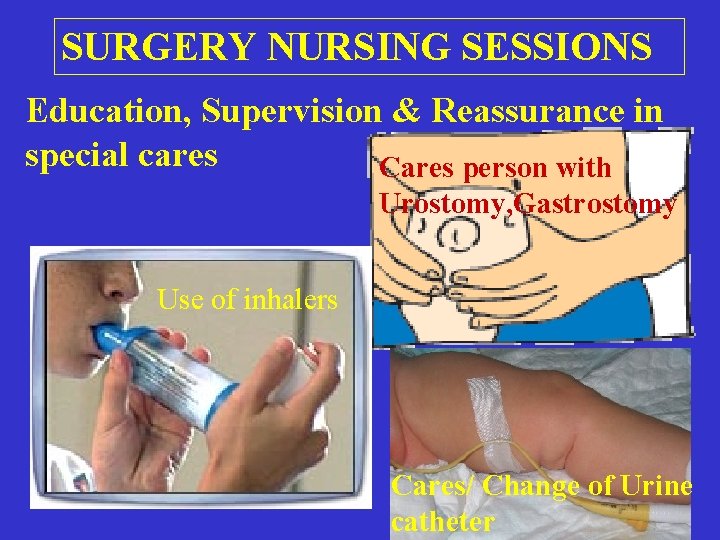 SURGERY NURSING SESSIONS

Education, Supervision & Reassurance in special cares

Cares person with Urostomy,Gastrostomy

Use of inhalers

Cares/ Change of Urine catheter